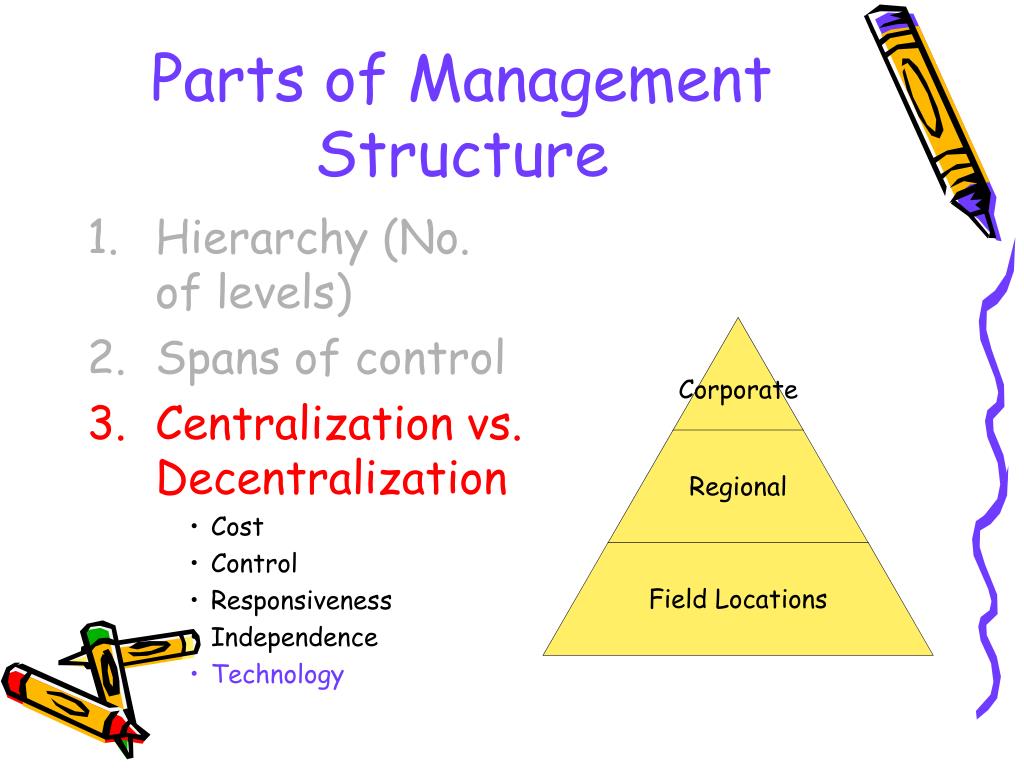 Parts of Management Structure

1. Hierarchy (No. of levels)
2. Spans of control
3. Centralization vs. Decentralization
• Cost
• Control
• Responsiveness
• Independence
• Technology

Corporate

Regional

Field Locations